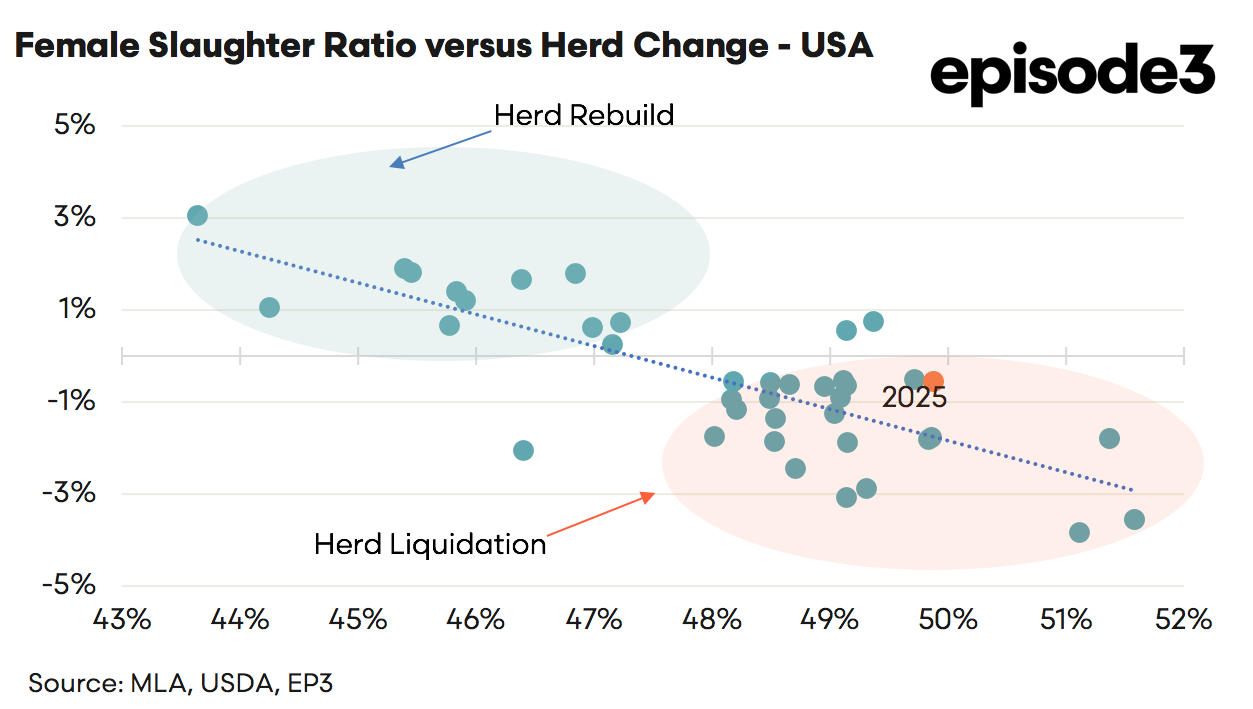 Female Slaughter Ratio versus Herd Change - USA

episode3

Herd Rebuild

Herd Liquidation

2025

5%
3%
1%
-1%
-3%
-5%

43% 44% 45% 46% 47% 48% 49% 50% 51% 52%

Source: MLA, USDA, EP3